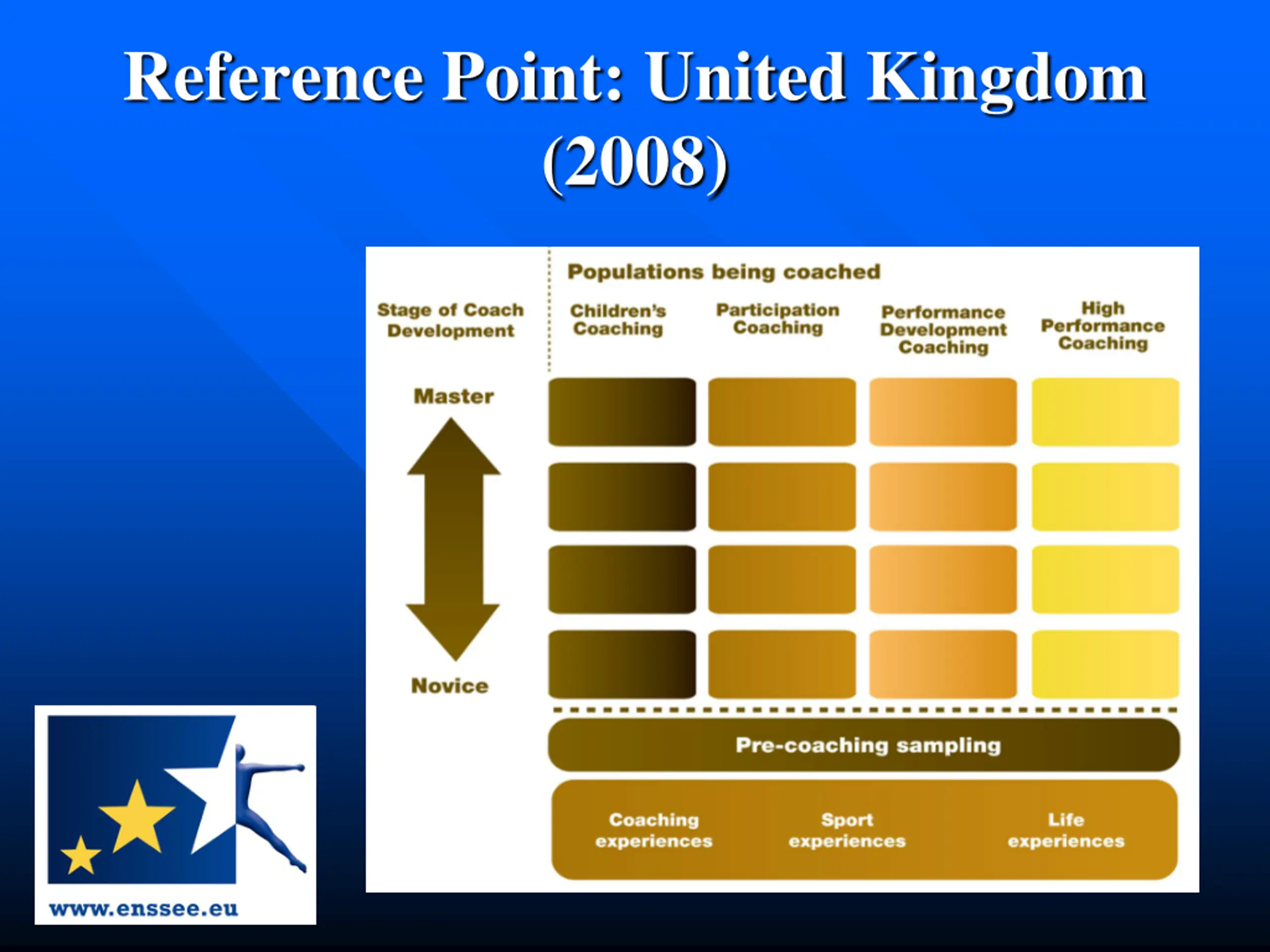 Reference Point: United Kingdom (2008)

Populations being coached

Stage of Coach Development

Children's Coaching

Participation Coaching

Performance Development Coaching

High Performance Coaching

Master

Novice

Pre-coaching sampling

Coaching experiences

Sport experiences

Life experiences

www.enssee.eu